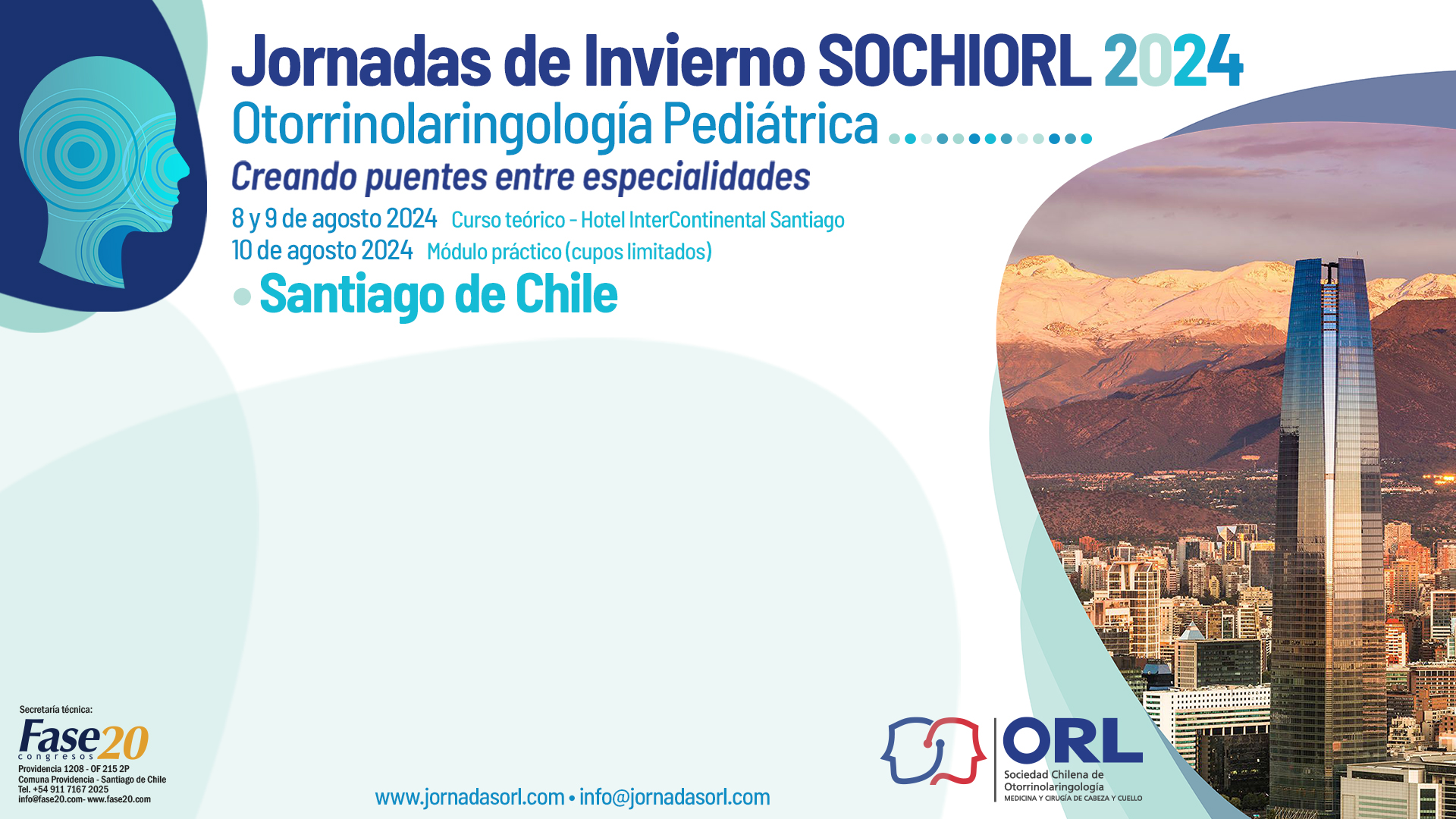 Jornadas de Invierno SOCHIORL 2024
Otorrinolaringología Pediátrica
Creando puentes entre especialidades
8 y 9 de agosto 2024 Curso teórico - Hotel InterContinental Santiago
10 de agosto 2024 Módulo práctico (cupos limitados)
• Santiago de Chile

Secretaría técnica:
Fase20 congresos
Providencia 1208 - OF 215 2P
Comuna Providencia - Santiago de Chile
Tel. +54 911 7167 2025
info@fase20.com- www.fase20.com

www.jornadasorl.com • info@jornadasorl.com

ORL
Sociedad Chilena de Otorrinolaringología
MEDICINA Y CIRUGÍA DE CABEZA Y CUELLO